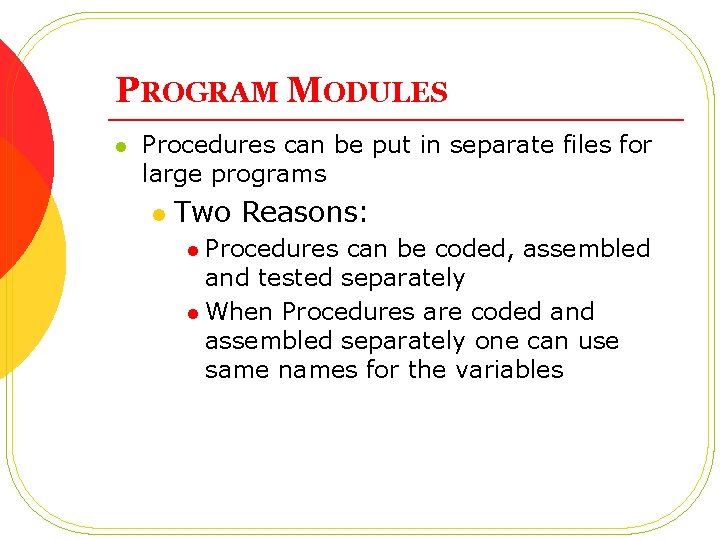 PROGRAM MODULES

- Procedures can be put in separate files for large programs
  - Two Reasons:
    - Procedures can be coded, assembled and tested separately
    - When Procedures are coded and assembled separately one can use same names for the variables